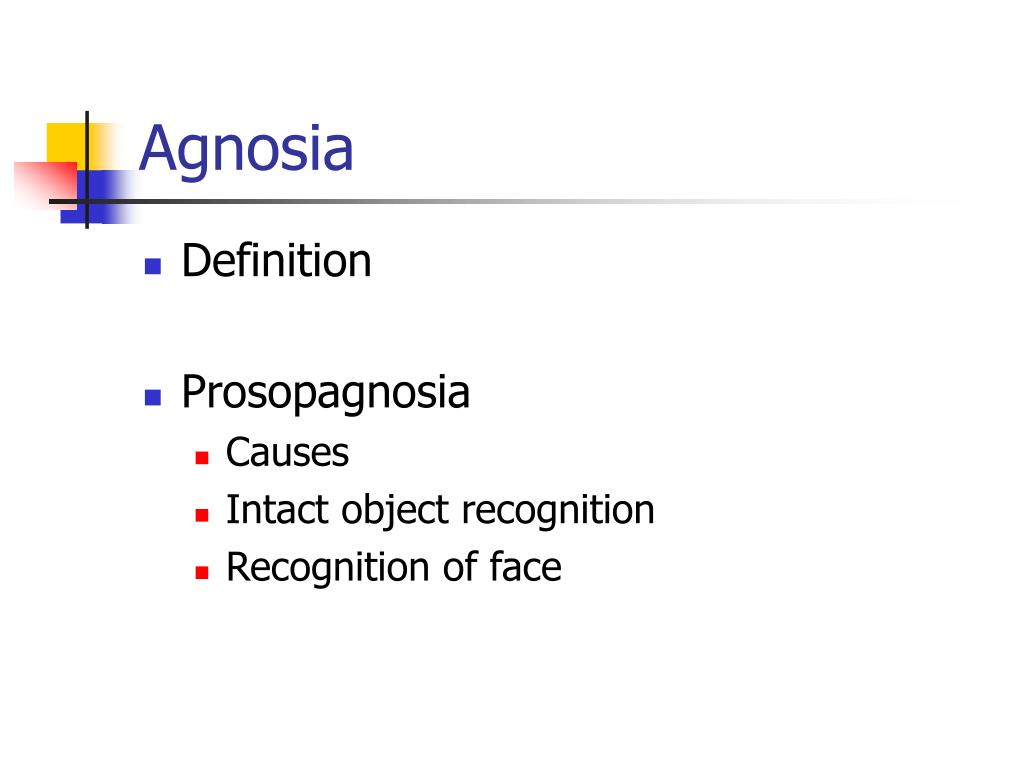 Agnosia

- Definition

- Prosopagnosia
  - Causes
  - Intact object recognition
  - Recognition of face